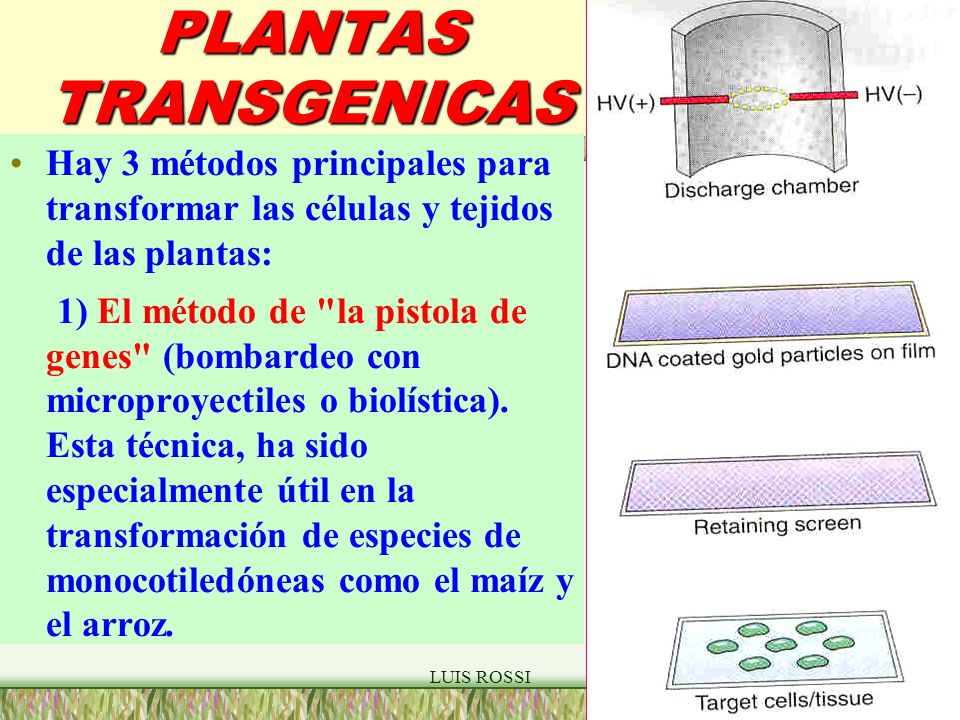 PLANTAS TRANSGENICAS

• Hay 3 métodos principales para transformar las células y tejidos de las plantas:

1) El método de "la pistola de genes" (bombardeo con microproyectiles o biolística). Esta técnica, ha sido especialmente útil en la transformación de especies de monocotiledóneas como el maíz y el arroz.

LUIS ROSSI

HV(+)
HV(–)
Discharge chamber

DNA coated gold particles on film

Retaining screen

Target cells/tissue